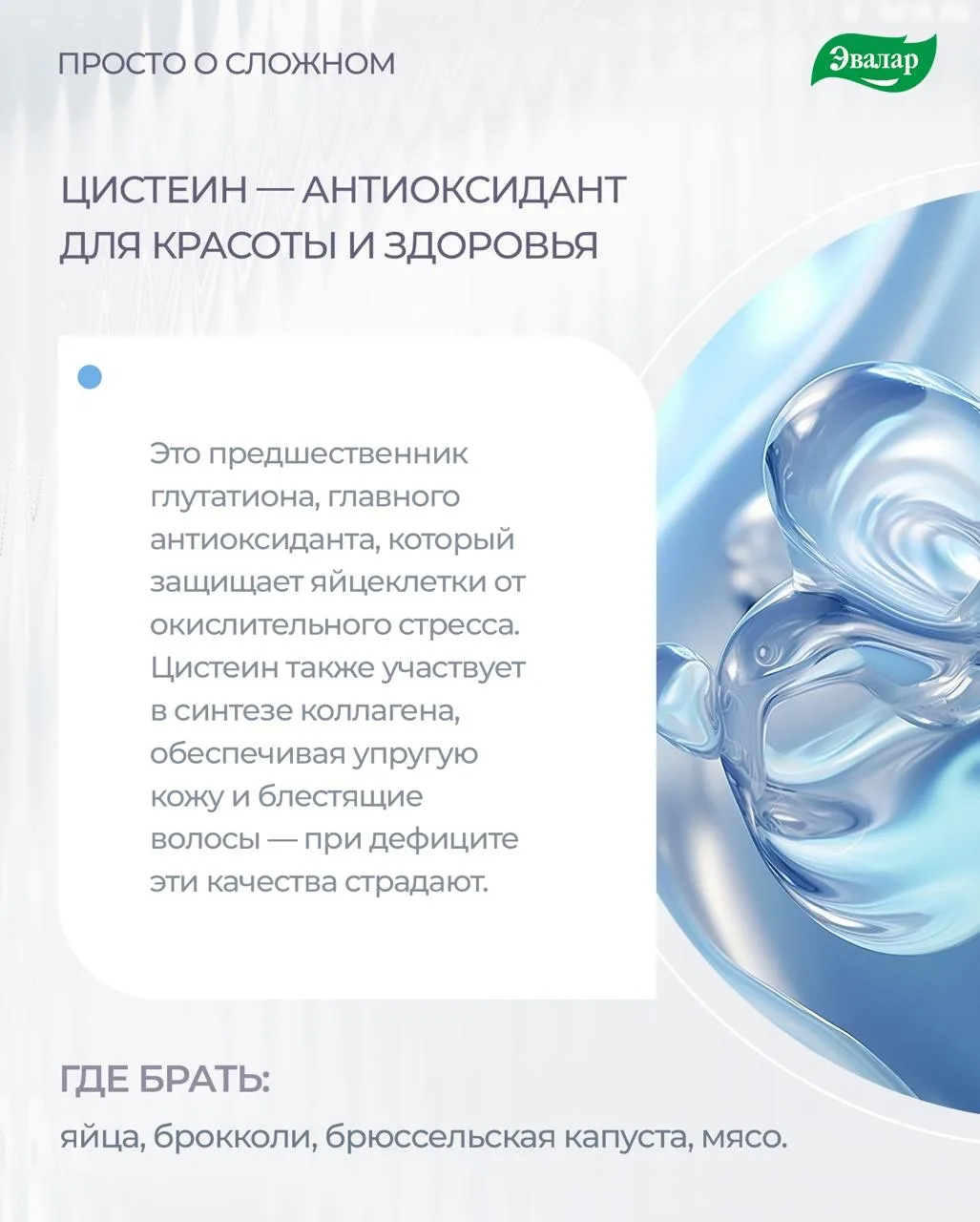 ПРОСТО О СЛОЖНОМ

Эвалар

ЦИСТЕИН — АНТИОКСИДАНТ ДЛЯ КРАСОТЫ И ЗДОРОВЬЯ

Это предшественник глутатиона, главного антиоксиданта, который защищает яйцеклетки от окислительного стресса. Цистеин также участвует в синтезе коллагена, обеспечивая упругую кожу и блестящие волосы — при дефиците эти качества страдают.

ГДЕ БРАТЬ:

яйца, брокколи, брюссельская капуста, мясо.